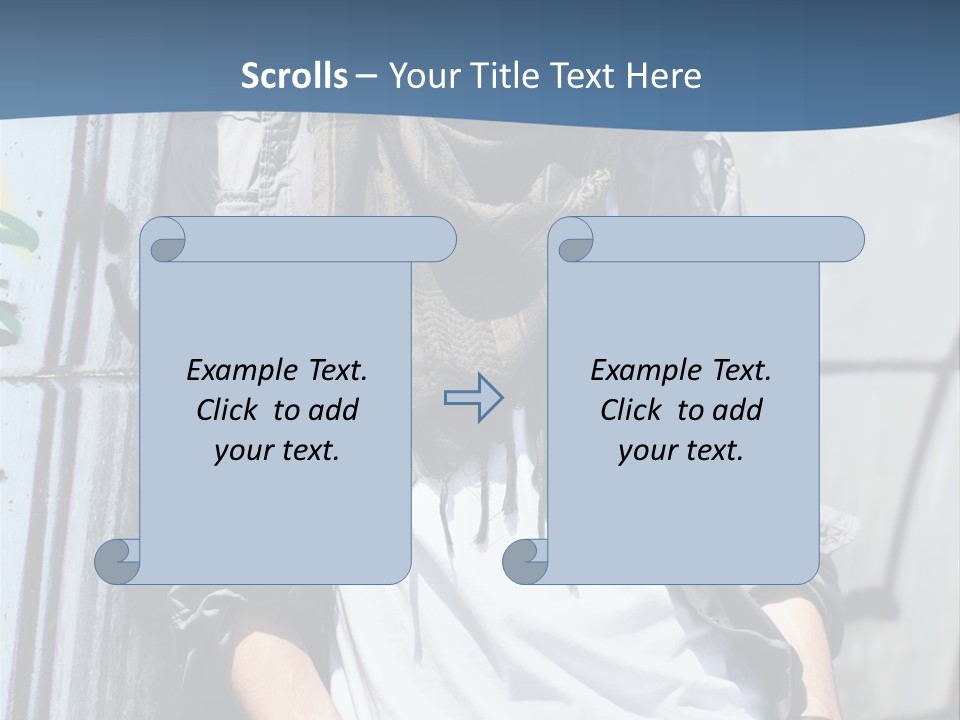 Scrolls – Your Title Text Here

Example Text. Click to add your text.

Example Text. Click to add your text.